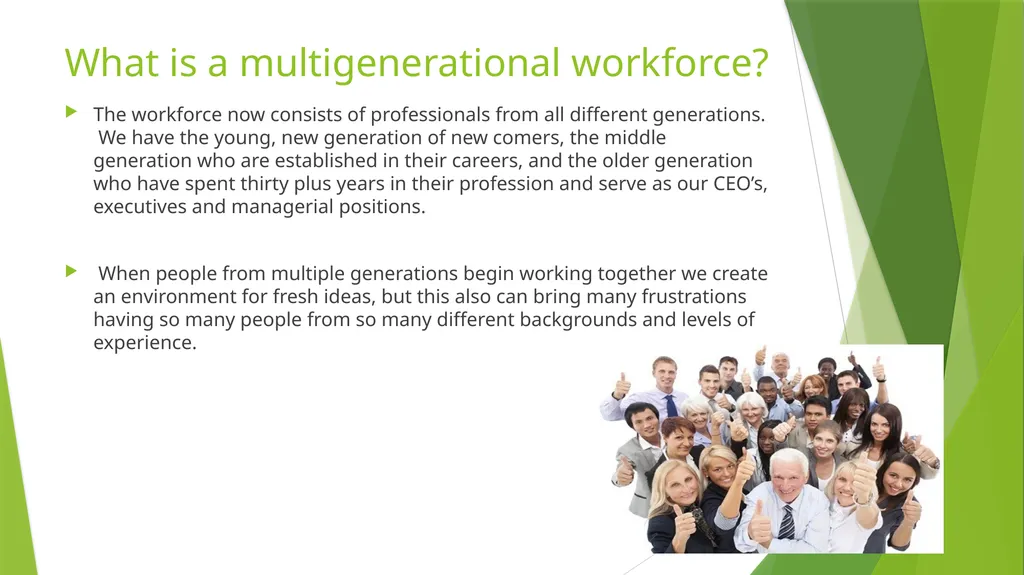 What is a multigenerational workforce?

The workforce now consists of professionals from all different generations. We have the young, new generation of new comers, the middle generation who are established in their careers, and the older generation who have spent thirty plus years in their profession and serve as our CEO's, executives and managerial positions.

When people from multiple generations begin working together we create an environment for fresh ideas, but this also can bring many frustrations having so many people from so many different backgrounds and levels of experience.